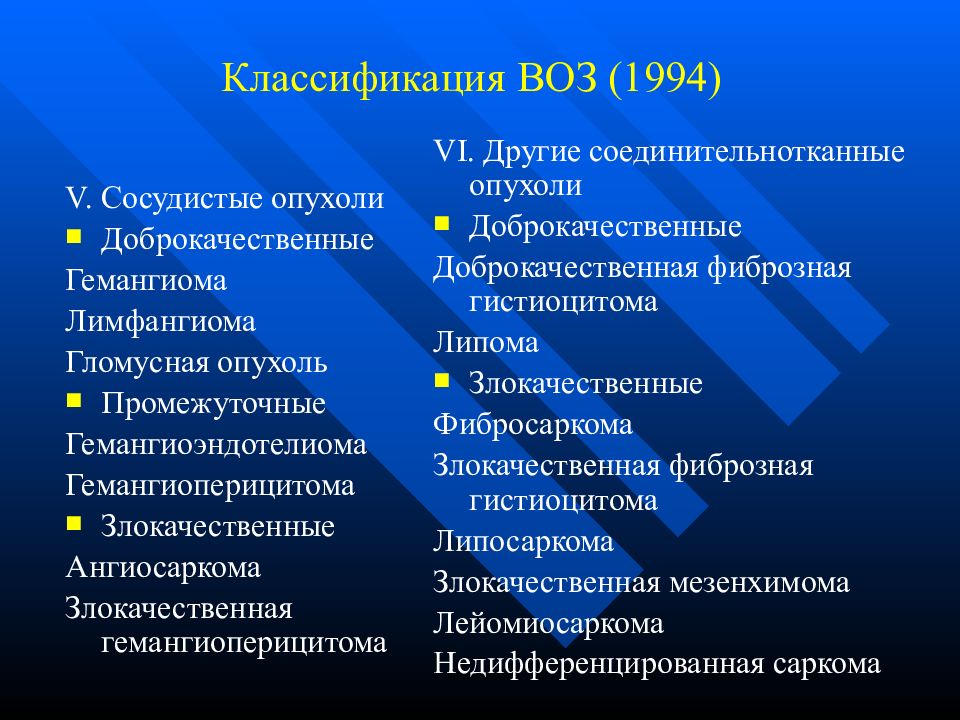 Классификация ВОЗ (1994)

V. Сосудистые опухоли
▪ Доброкачественные
Гемангиома
Лимфангиома
Гломусная опухоль
▪ Промежуточные
Гемангиоэндотелиома
Гемангиоперицитома
▪ Злокачественные
Ангиосаркома
Злокачественная гемангиоперицитома

VI. Другие соединительнотканные опухоли
▪ Доброкачественные
Доброкачественная фиброзная гистиоцитома
Липома
▪ Злокачественные
Фибросаркома
Злокачественная фиброзная гистиоцитома
Липосаркома
Злокачественная мезенхимома
Лейомиосаркома
Недифференцированная саркома